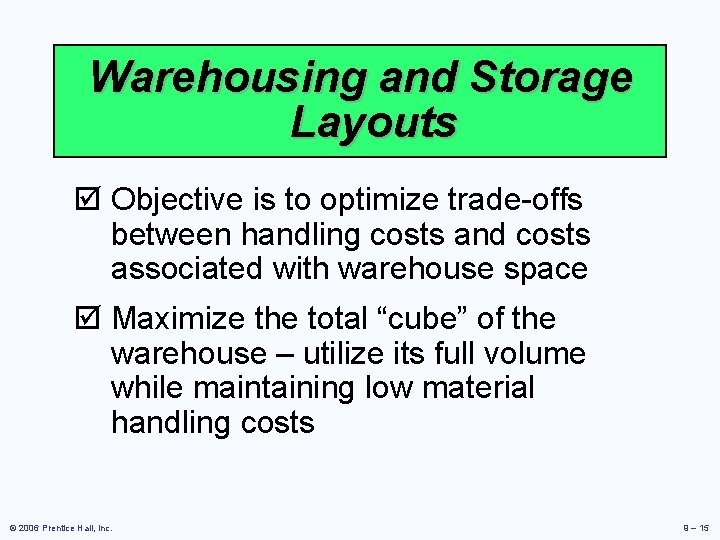 Warehousing and Storage Layouts

☑ Objective is to optimize trade-offs between handling costs and costs associated with warehouse space

☑ Maximize the total “cube” of the warehouse – utilize its full volume while maintaining low material handling costs

© 2006 Prentice Hall, Inc.

9 – 15